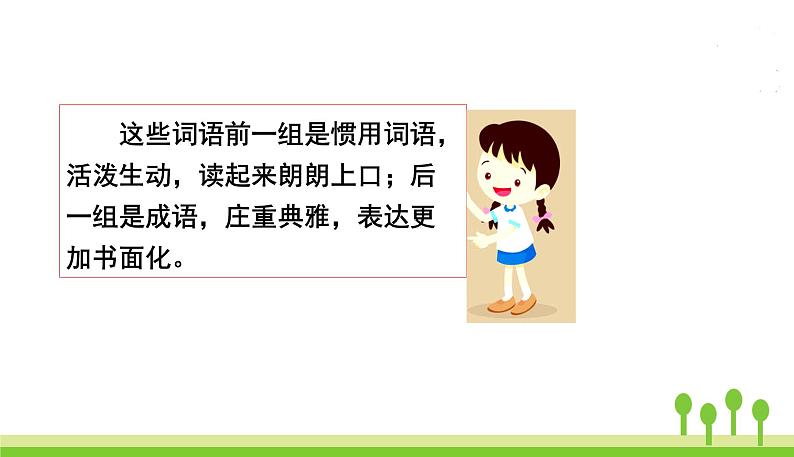 这些词语前一组是惯用词语，活泼生动，读起来朗朗上口；后一组是成语，庄重典雅，表达更加书面化。